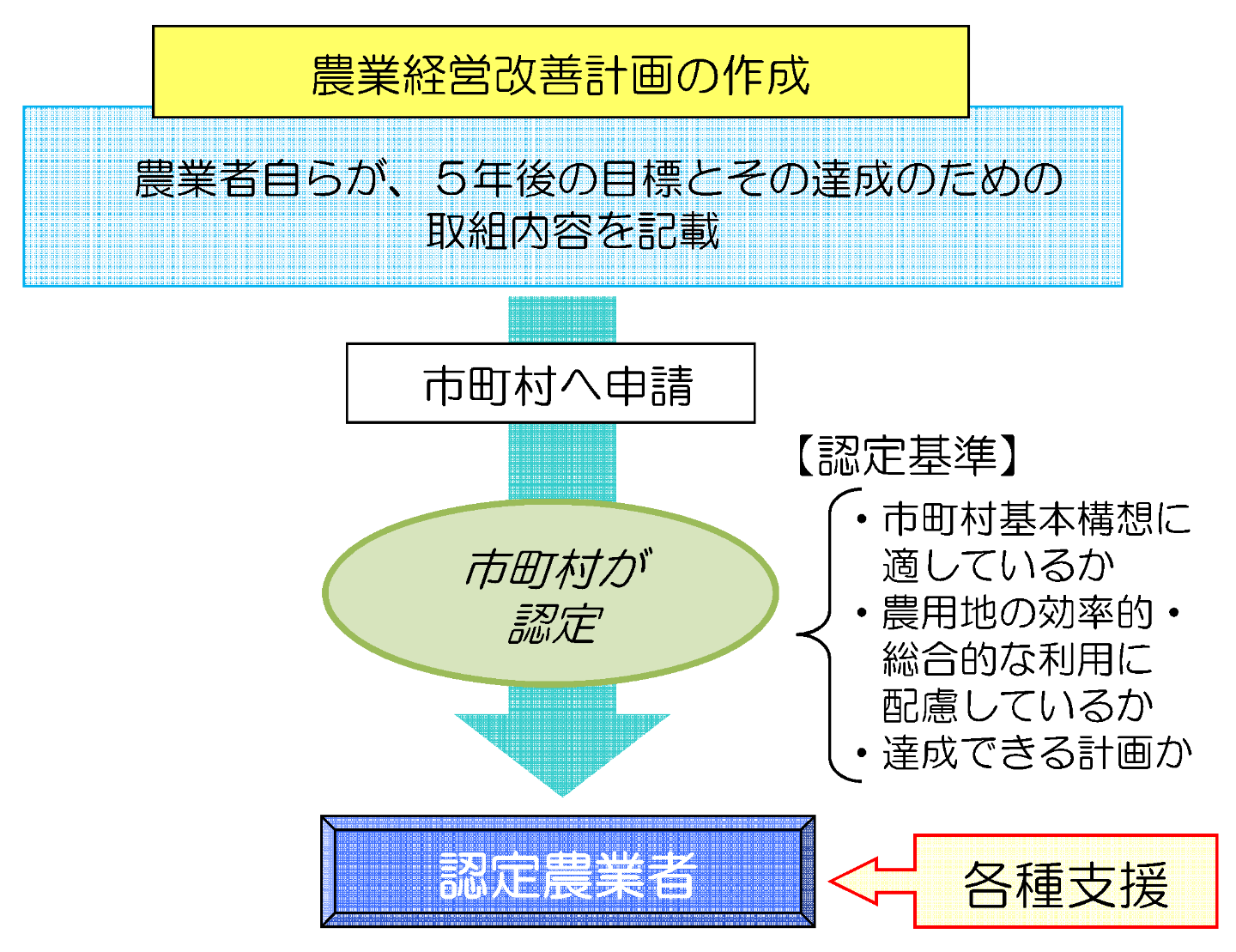 農業経営改善計画の作成

農業者自らが、５年後の目標とその達成のための取組内容を記載

市町村へ申請

市町村が認定

【認定基準】

・市町村基本構想に適しているか
・農用地の効率的・総合的な利用に配慮しているか
・達成できる計画か

認定農業者

各種支援